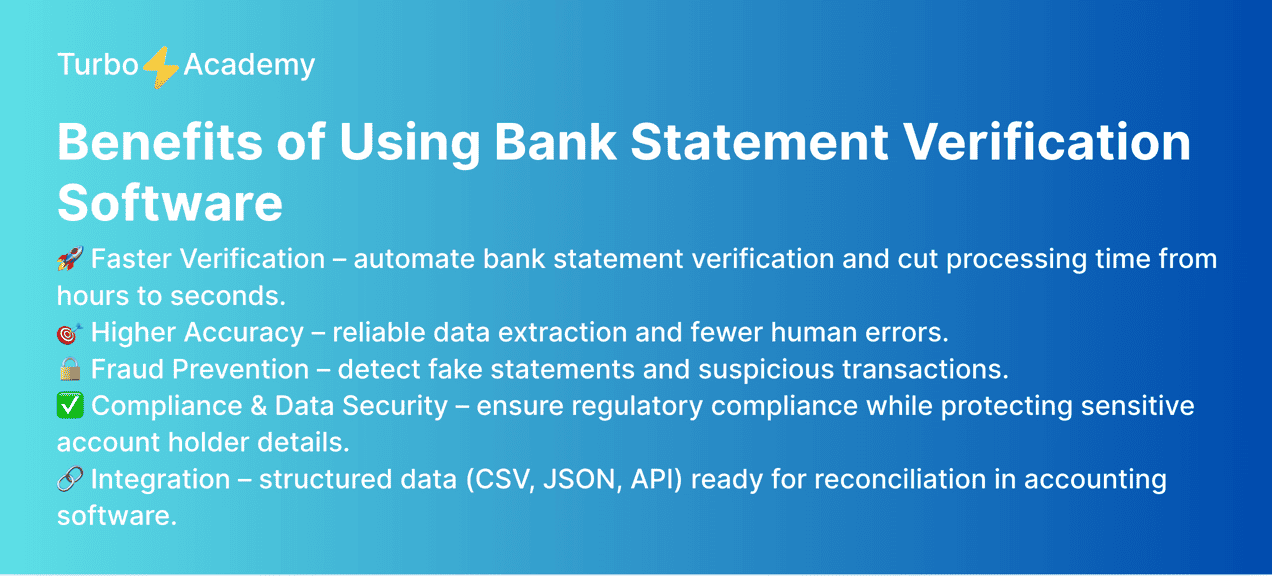 Turbo⚡Academy

Benefits of Using Bank Statement Verification Software

🚀 Faster Verification – automate bank statement verification and cut processing time from hours to seconds.
🎯 Higher Accuracy – reliable data extraction and fewer human errors.
🔒 Fraud Prevention – detect fake statements and suspicious transactions.
✅ Compliance & Data Security – ensure regulatory compliance while protecting sensitive account holder details.
🔗 Integration – structured data (CSV, JSON, API) ready for reconciliation in accounting software.